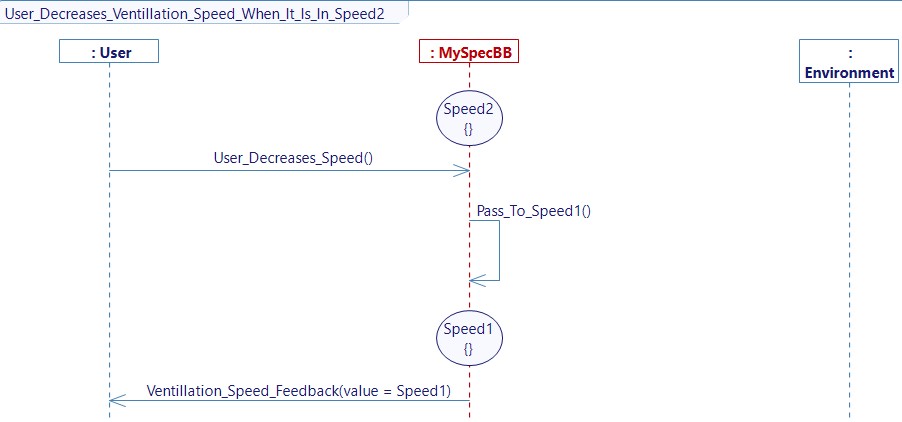 User_Decreases_Ventillation_Speed_When_It_Is_In_Speed2

: User

: MySpecBB

: Environment

Speed2
{}

User_Decreases_Speed()

Pass_To_Speed1()

Speed1
{}

Ventillation_Speed_Feedback(value = Speed1)